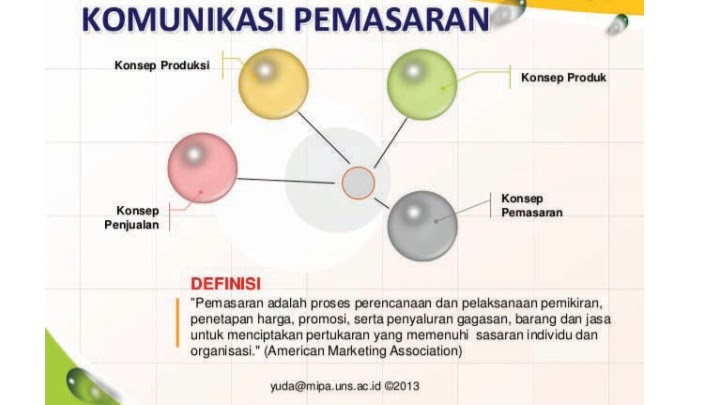 KOMUNIKASI PEMASARAN

Konsep Produksi

Konsep Produk

Konsep Penjualan

Konsep Pemasaran

DEFINISI

"Pemasaran adalah proses perencanaan dan pelaksanaan pemikiran, penetapan harga, promosi, serta penyaluran gagasan, barang dan jasa untuk menciptakan pertukaran yang memenuhi sasaran individu dan organisasi." (American Marketing Association)

yuda@mipa.uns.ac.id ©2013